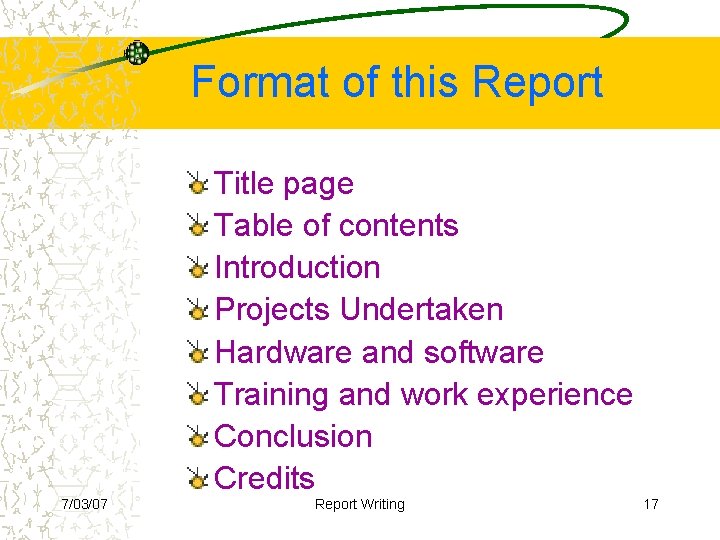 Format of this Report

Title page
Table of contents
Introduction
Projects Undertaken
Hardware and software
Training and work experience
Conclusion
Credits

7/03/07
Report Writing
17